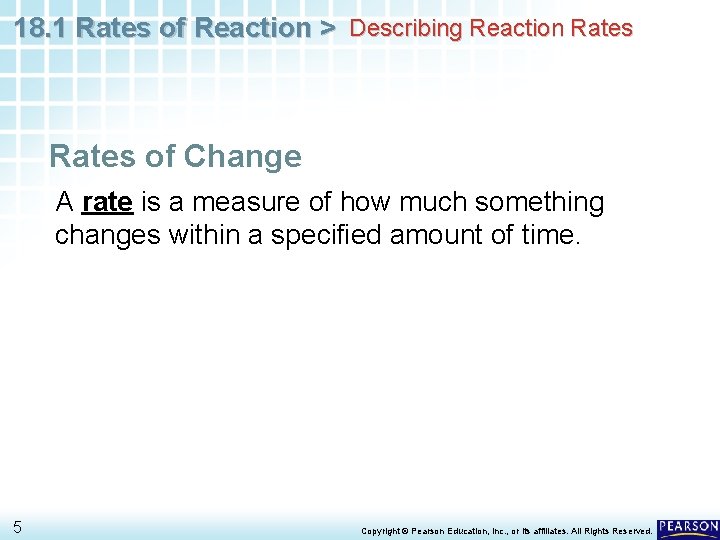 18.1 Rates of Reaction > Describing Reaction Rates

Rates of Change

A rate is a measure of how much something changes within a specified amount of time.

5

Copyright © Pearson Education, Inc., or its affiliates. All Rights Reserved.

PEARSON